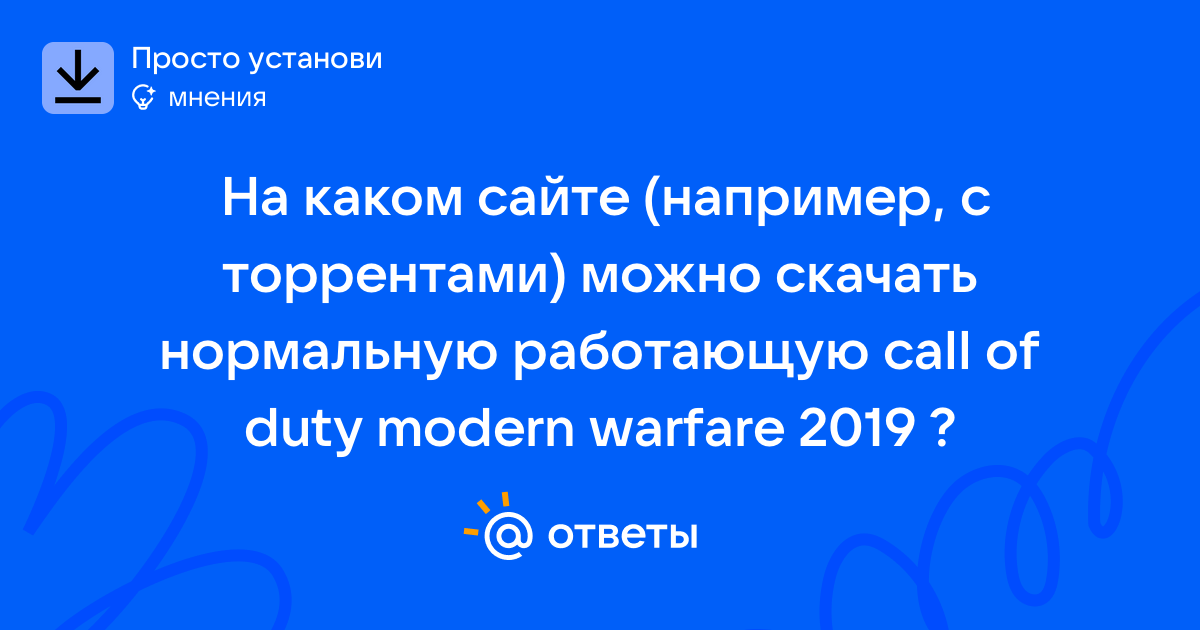 Просто установи
мнения

На каком сайте (например, с торрентами) можно скачать нормальную работающую call of duty modern warfare 2019 ?

@ ответы